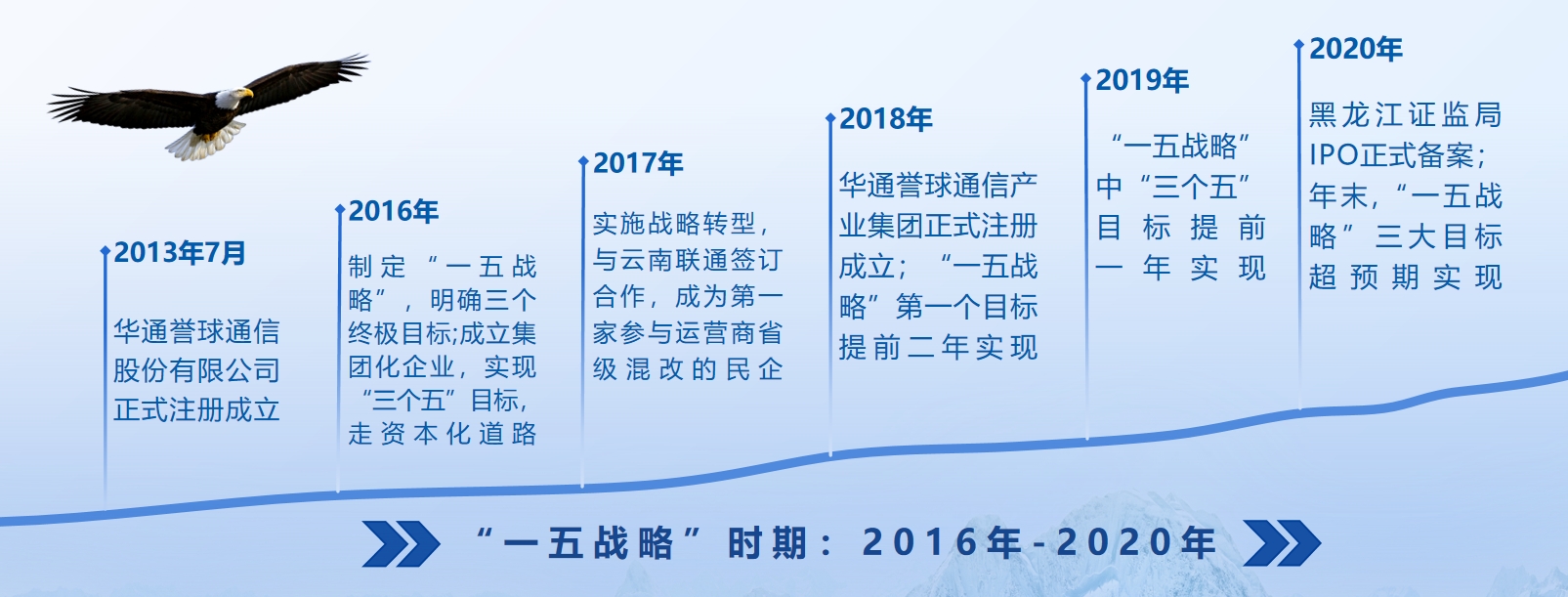 2013年7月

华通誉球通信股份有限公司正式注册成立

2016年

制定“一五战略”，明确三个终极目标;成立集团化企业，实现“三个五”目标，走资本化道路

2017年

实施战略转型，与云南联通签订合作，成为第一家参与运营商省级混改的民企

2018年

华通誉球通信产业集团正式注册成立；“一五战略”第一个目标提前二年实现

2019年

“一五战略”中“三个五”目标提前一年实现

2020年

黑龙江证监局IPO正式备案；年末，“一五战略”三大目标超预期实现

“一五战略”时期：2016年-2020年